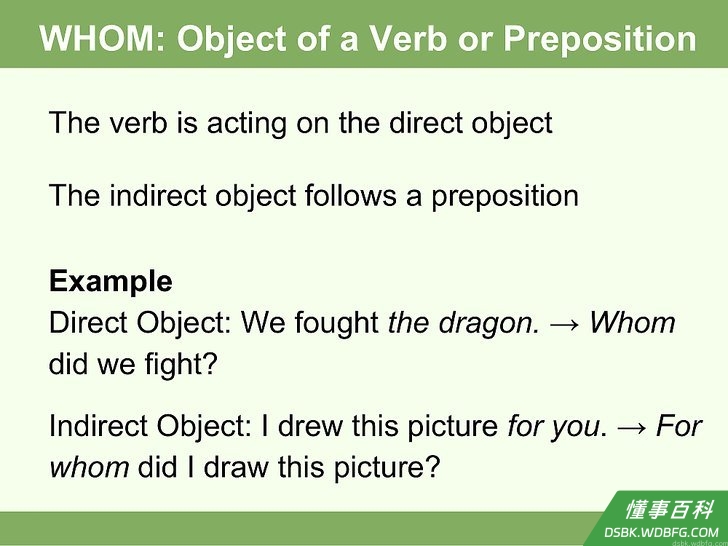 WHOM: Object of a Verb or Preposition

The verb is acting on the direct object

The indirect object follows a preposition

Example
Direct Object: We fought the dragon. → Whom did we fight?

Indirect Object: I drew this picture for you. → For whom did I draw this picture?

懂事百科
DSBK.WDBFG.COM